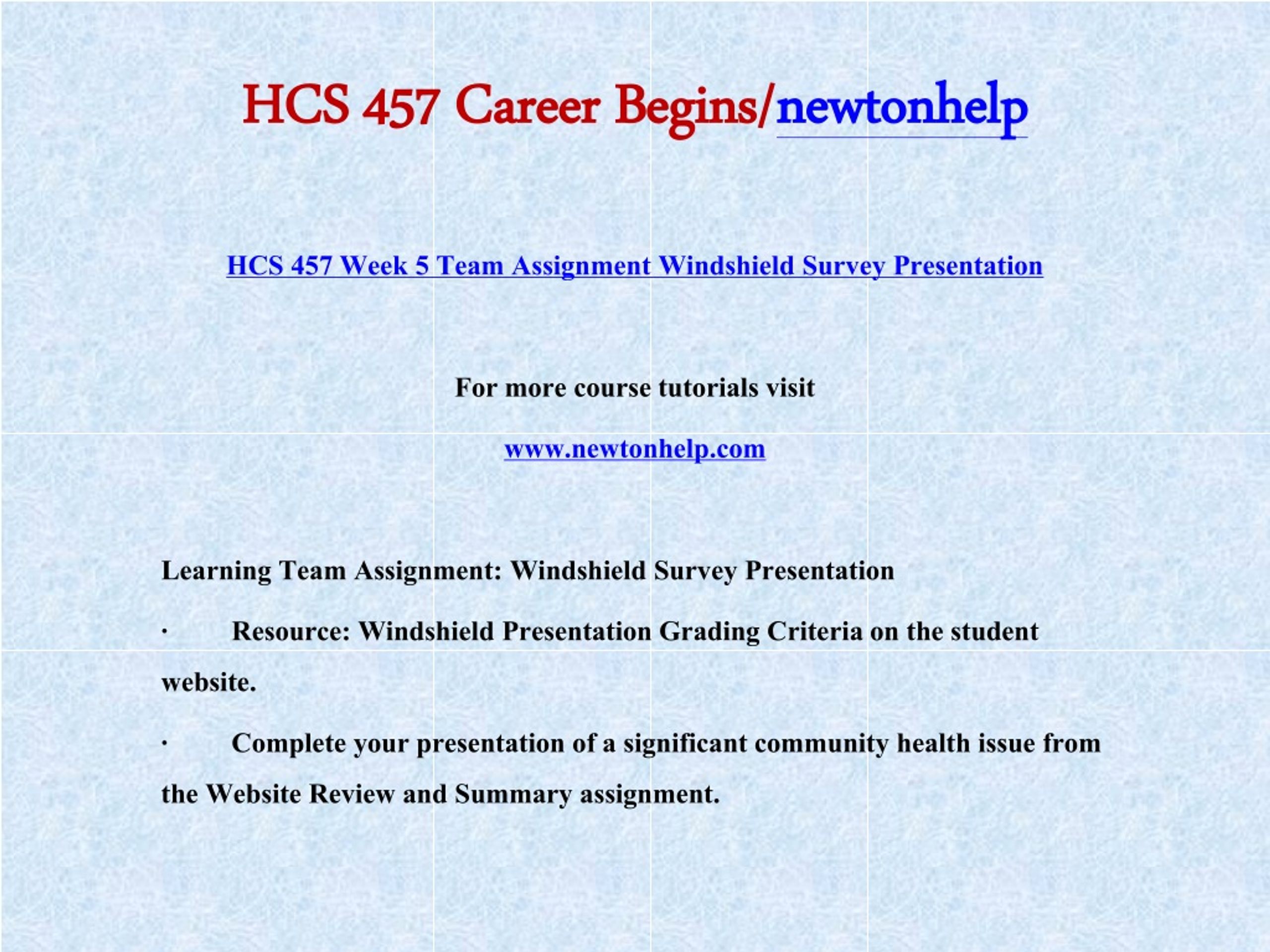 HCS 457 Career Begins/newtonhelp

HCS 457 Week 5 Team Assignment Windshield Survey Presentation

For more course tutorials visit

www.newtonhelp.com

Learning Team Assignment: Windshield Survey Presentation

· Resource: Windshield Presentation Grading Criteria on the student website.

· Complete your presentation of a significant community health issue from the Website Review and Summary assignment.